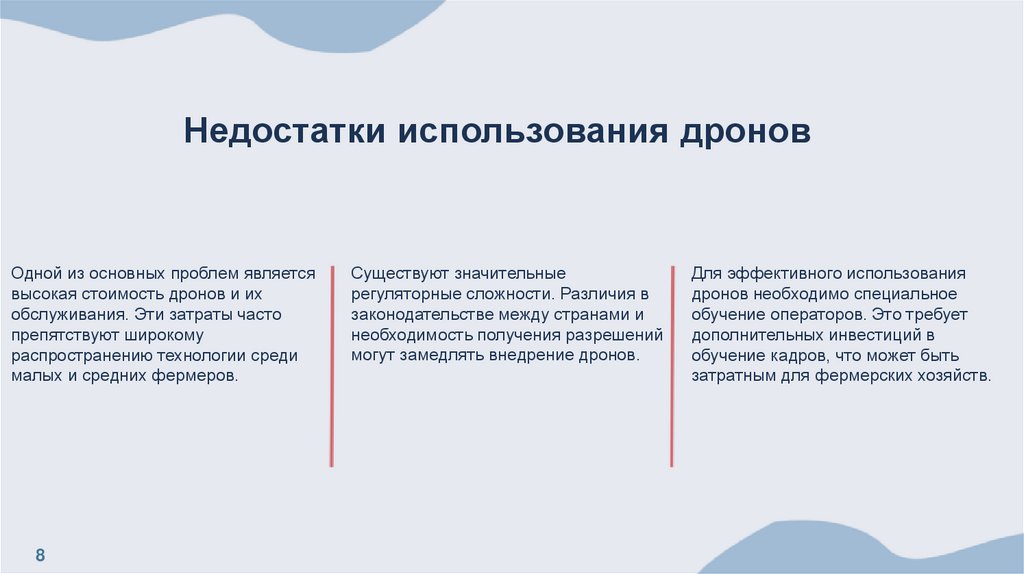 Недостатки использования дронов

Одной из основных проблем является высокая стоимость дронов и их обслуживания. Эти затраты часто препятствуют широкому распространению технологии среди малых и средних фермеров.

Существуют значительные регуляторные сложности. Различия в законодательстве между странами и необходимость получения разрешений могут замедлять внедрение дронов.

Для эффективного использования дронов необходимо специальное обучение операторов. Это требует дополнительных инвестиций в обучение кадров, что может быть затратным для фермерских хозяйств.

8